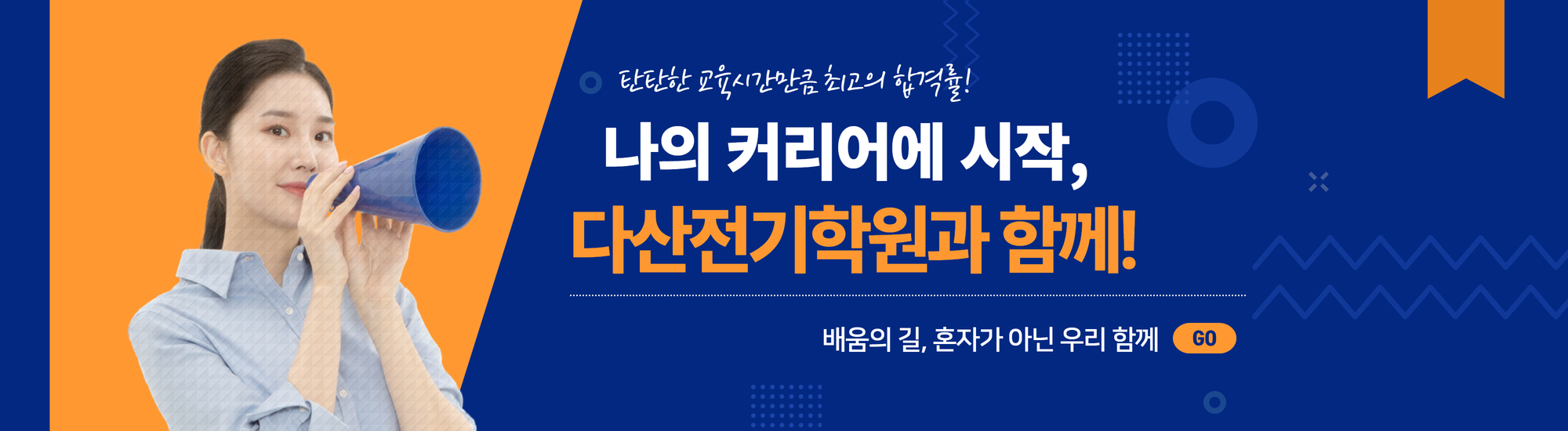 탄탄한 교육시간만큼 최고의 합격률!

나의 커리어에 시작,
다산전기학원과 함께!

배움의 길, 혼자가 아닌 우리 함께 GO